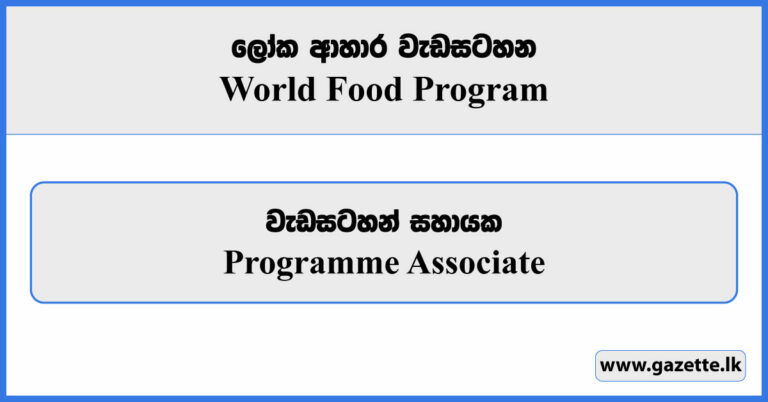 ලෝක ආහාර වැඩසටහන
World Food Program

වැඩසටහන් සහායක
Programme Associate

www.gazette.lk